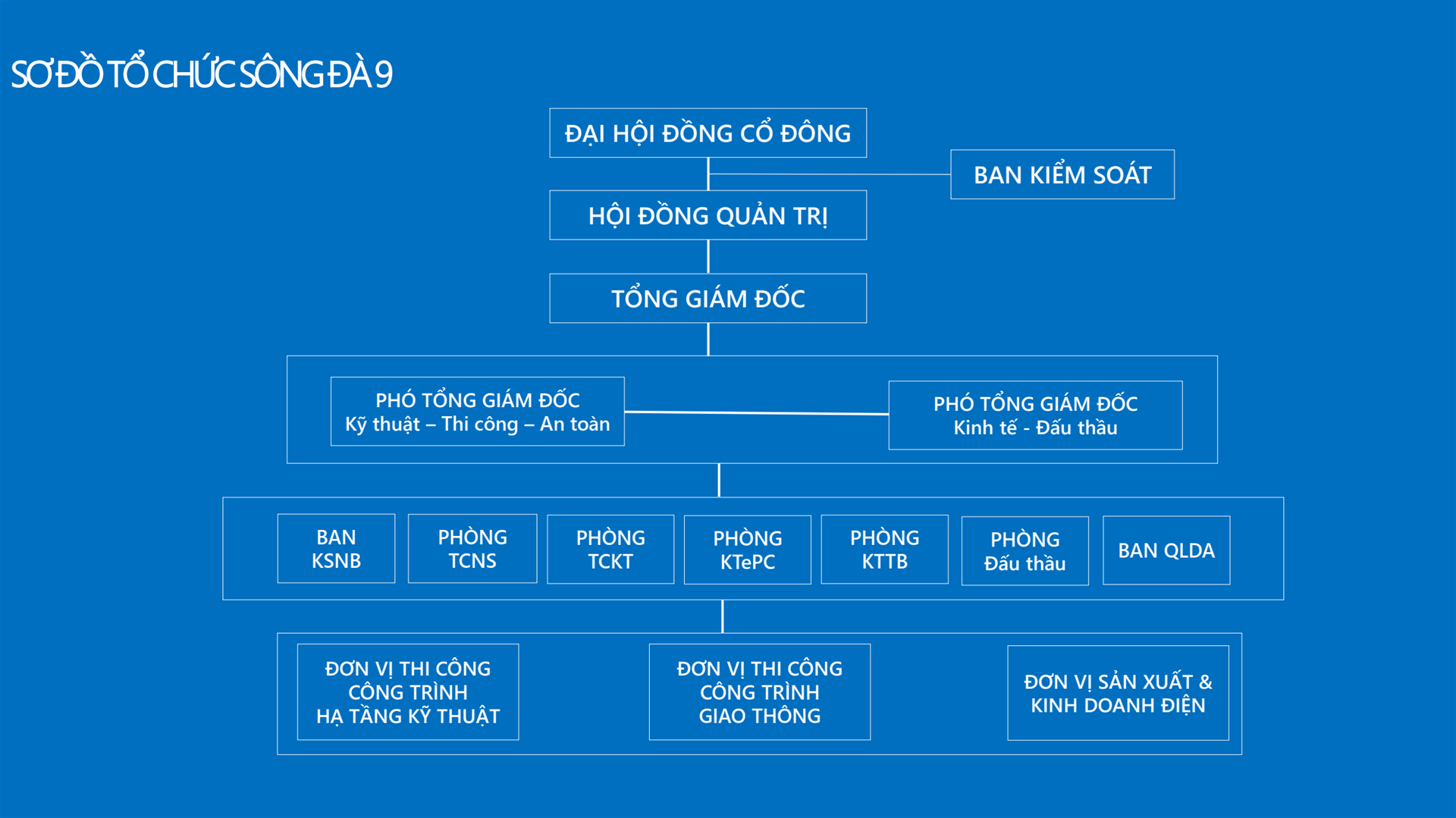 SƠ ĐỒ TỔ CHỨC SÔNG ĐÀ 9

ĐẠI HỘI ĐỒNG CỔ ĐÔNG

BAN KIỂM SOÁT

HỘI ĐỒNG QUẢN TRỊ

TỔNG GIÁM ĐỐC

PHÓ TỔNG GIÁM ĐỐC
Kỹ thuật – Thi công – An toàn

PHÓ TỔNG GIÁM ĐỐC
Kinh tế - Đấu thầu

BAN KSNB

PHÒNG TCNS

PHÒNG TCKT

PHÒNG KTePC

PHÒNG KTTB

PHÒNG Đấu thầu

BAN QLDA

ĐƠN VỊ THI CÔNG CÔNG TRÌNH HẠ TẦNG KỸ THUẬT

ĐƠN VỊ THI CÔNG CÔNG TRÌNH GIAO THÔNG

ĐƠN VỊ SẢN XUẤT & KINH DOANH ĐIỆN